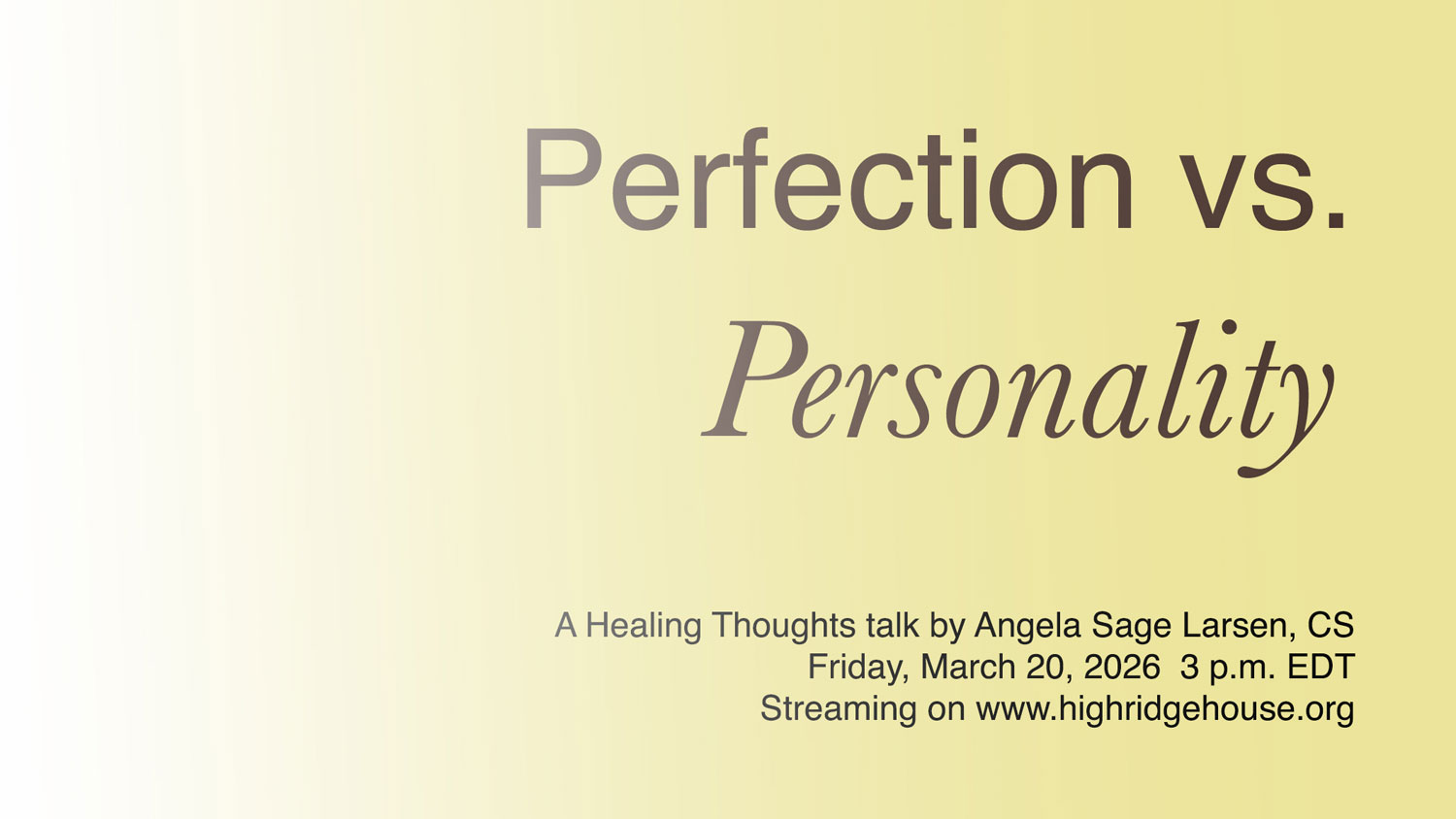 Perfection vs.
Personality

A Healing Thoughts talk by Angela Sage Larsen, CS
Friday, March 20, 2026 3 p.m. EDT
Streaming on www.highridgehouse.org